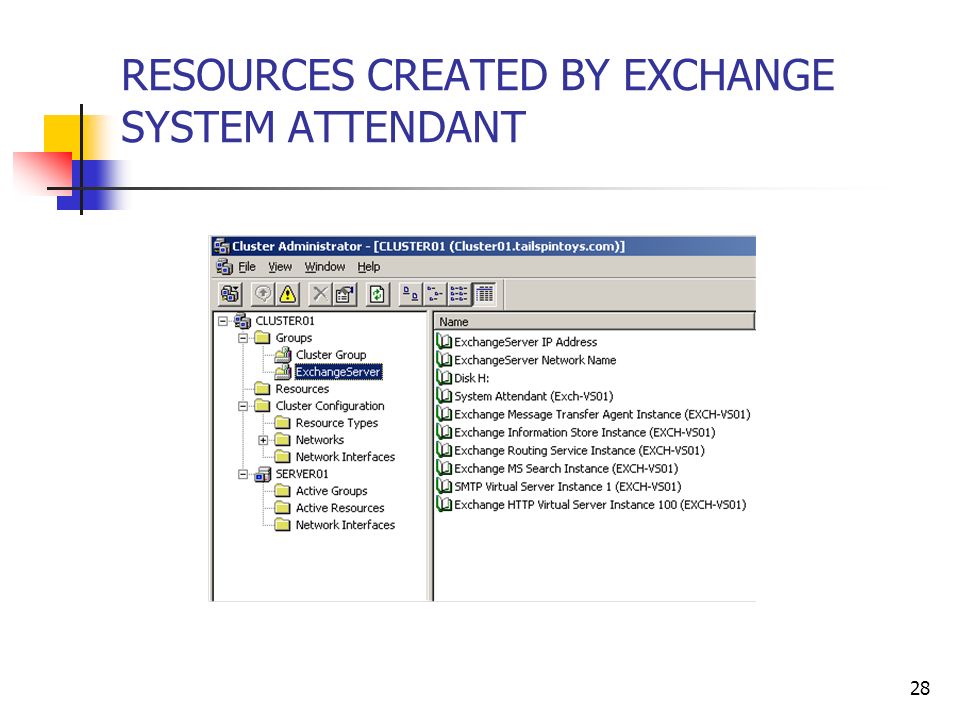 RESOURCES CREATED BY EXCHANGE SYSTEM ATTENDANT

Cluster Administrator - [CLUSTER01 (Cluster01.tailspintoys.com)]

File View Window Help

CLUSTER01
Groups
Cluster Group
ExchangeServer
Resources
Cluster Configuration
Resource Types
Networks
Network Interfaces
SERVER01
Active Groups
Active Resources
Network Interfaces

Name
ExchangeServer IP Address
ExchangeServer Network Name
Disk H:
System Attendant (Exch-VS01)
Exchange Message Transfer Agent Instance (EXCH-VS01)
Exchange Information Store Instance (EXCH-VS01)
Exchange Routing Service Instance (EXCH-VS01)
Exchange MS Search Instance (EXCH-VS01)
SMTP Virtual Server Instance 1 (EXCH-VS01)
Exchange HTTP Virtual Server Instance 100 (EXCH-VS01)

28